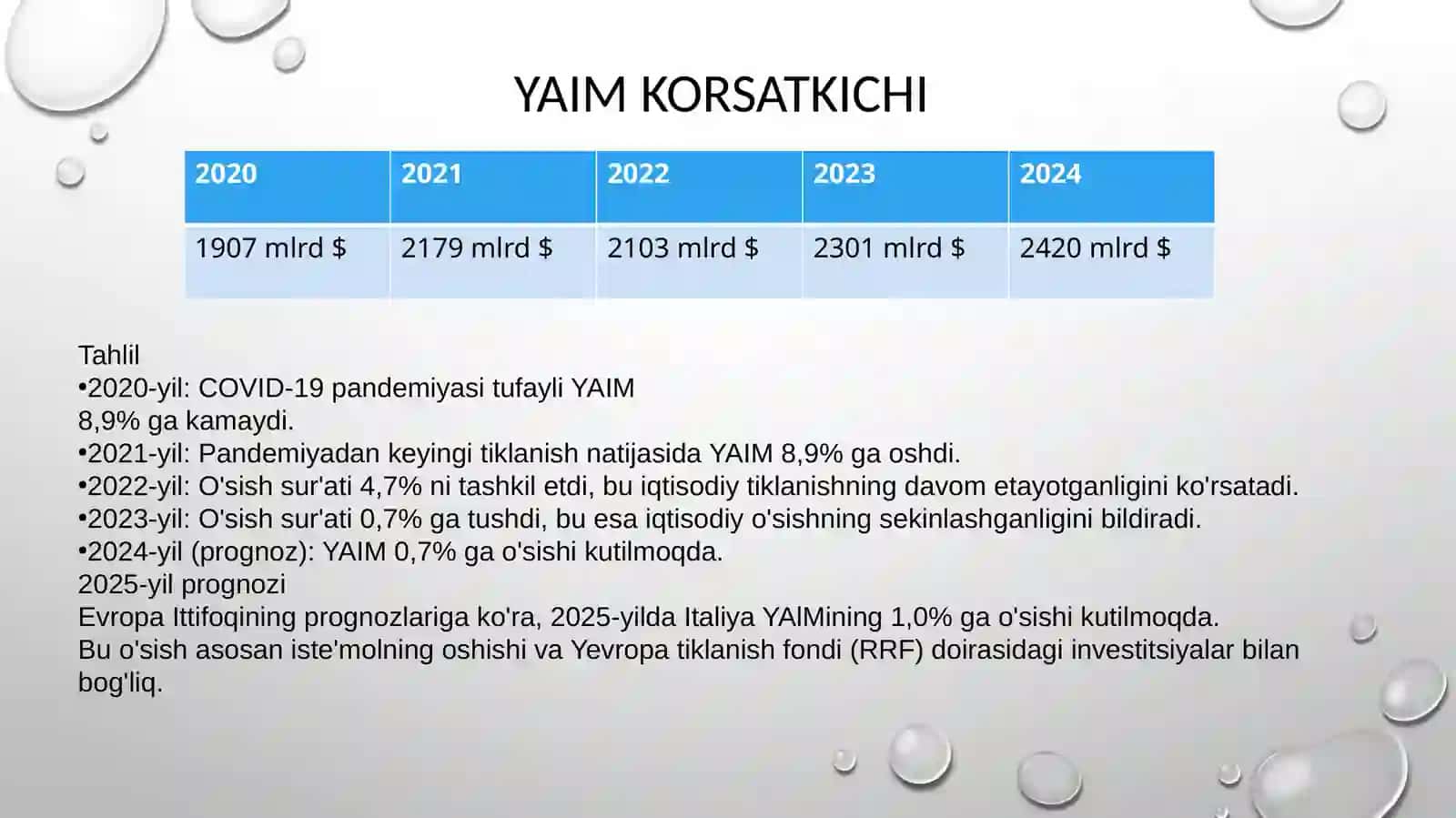 YAIM KORSATKICHI

| 2020 | 2021 | 2022 | 2023 | 2024 |
|---|---|---|---|---|
| 1907 mlrd $ | 2179 mlrd $ | 2103 mlrd $ | 2301 mlrd $ | 2420 mlrd $ |

Tahlil
•2020-yil: COVID-19 pandemiyasi tufayli YAIM 8,9% ga kamaydi.
•2021-yil: Pandemiyadan keyingi tiklanish natijasida YAIM 8,9% ga oshdi.
•2022-yil: O'sish sur'ati 4,7% ni tashkil etdi, bu iqtisodiy tiklanishning davom etayotganligini ko'rsatadi.
•2023-yil: O'sish sur'ati 0,7% ga tushdi, bu esa iqtisodiy o'sishning sekinlashganligini bildiradi.
•2024-yil (prognoz): YAIM 0,7% ga o'sishi kutilmoqda.
2025-yil prognozi
Evropa Ittifoqining prognozlariga ko'ra, 2025-yilda Italiya YAIMining 1,0% ga o'sishi kutilmoqda.
Bu o'sish asosan iste'molning oshishi va Yevropa tiklanish fondi (RRF) doirasidagi investitsiyalar bilan bog'liq.